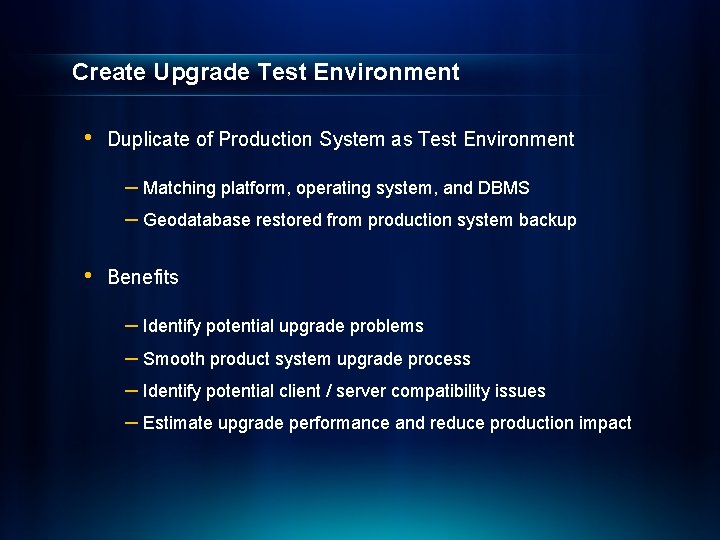 Create Upgrade Test Environment

• Duplicate of Production System as Test Environment

– Matching platform, operating system, and DBMS
– Geodatabase restored from production system backup

• Benefits

– Identify potential upgrade problems
– Smooth product system upgrade process
– Identify potential client / server compatibility issues
– Estimate upgrade performance and reduce production impact